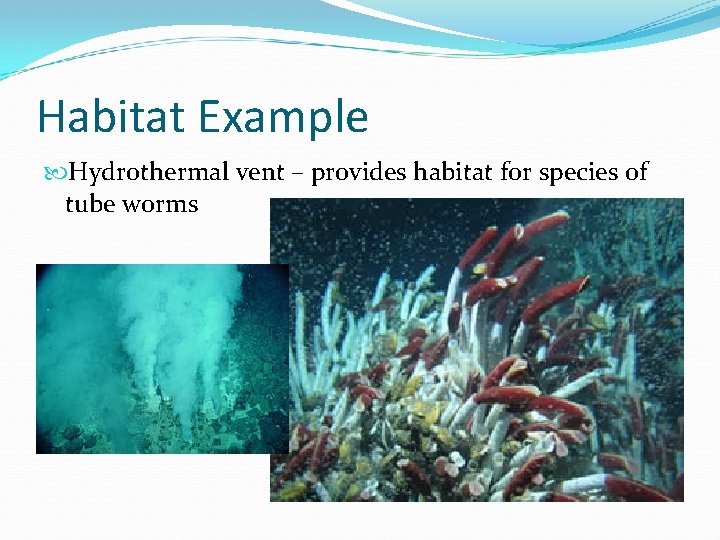 Habitat Example

Hydrothermal vent – provides habitat for species of tube worms